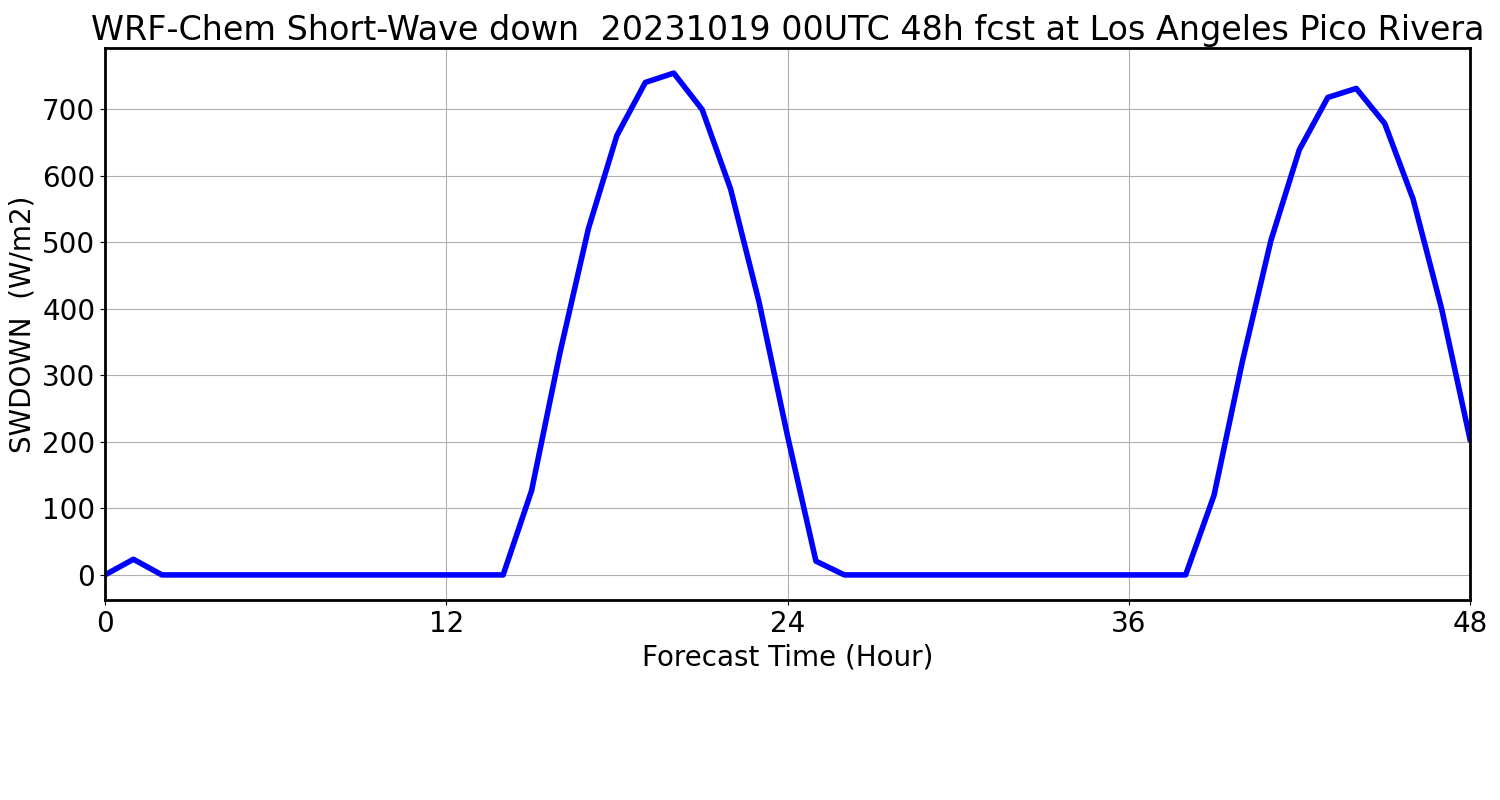 WRF-Chem Short-Wave down 20231019 00UTC 48h fcst at Los Angeles Pico Rivera

SWDOWN (W/m2)

700
600
500
400
300
200
100
0

0
12
24
36
48

Forecast Time (Hour)